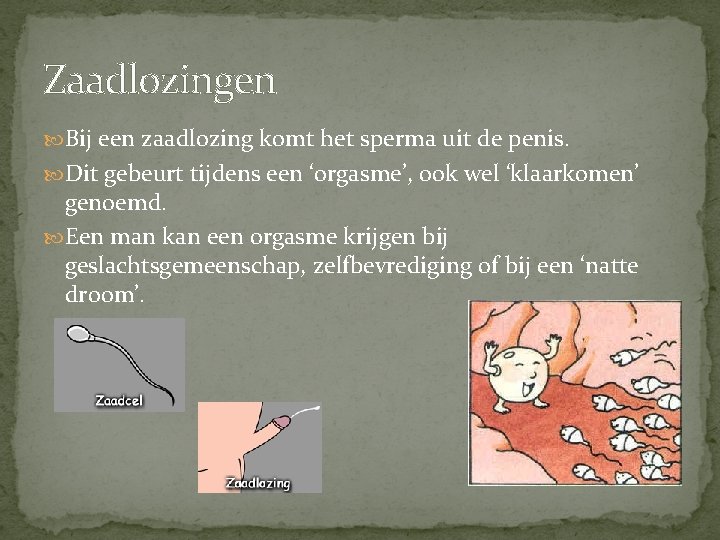 Zaadlozingen

Bij een zaadlozing komt het sperma uit de penis.

Dit gebeurt tijdens een ‘orgasme’, ook wel ‘klaarkomen’ genoemd.

Een man kan een orgasme krijgen bij geslachtsgemeenschap, zelfbevrediging of bij een ‘natte droom’.

Zaadcel

Zaadlozing